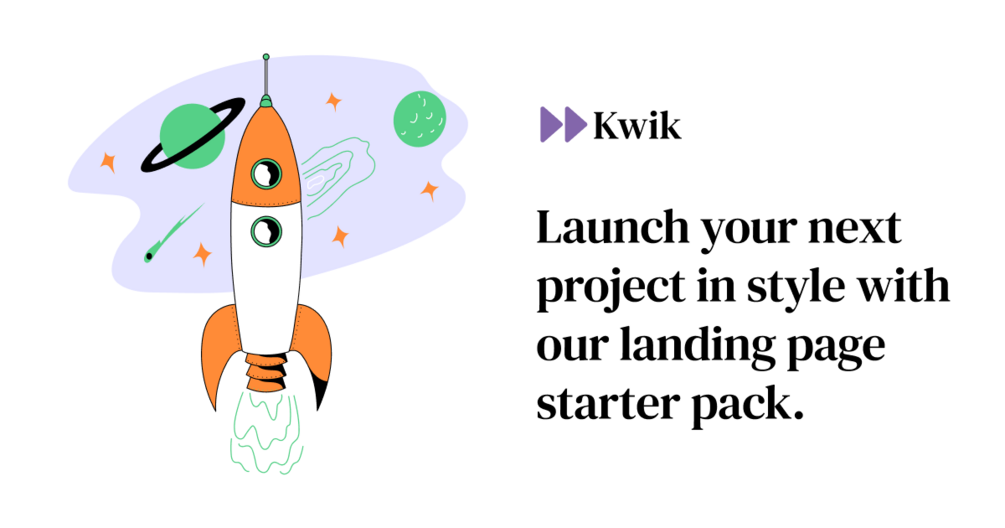 Kwik

Launch your next project in style with our landing page starter pack.